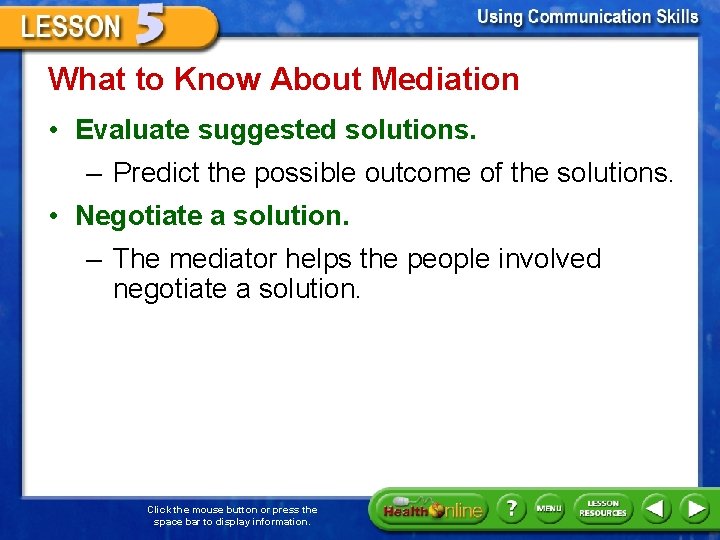 LESSON 5

Using Communication Skills

What to Know About Mediation

• Evaluate suggested solutions.

– Predict the possible outcome of the solutions.

• Negotiate a solution.

– The mediator helps the people involved negotiate a solution.

Click the mouse button or press the space bar to display information.

Health Online

?

MENU

LESSON RESOURCES